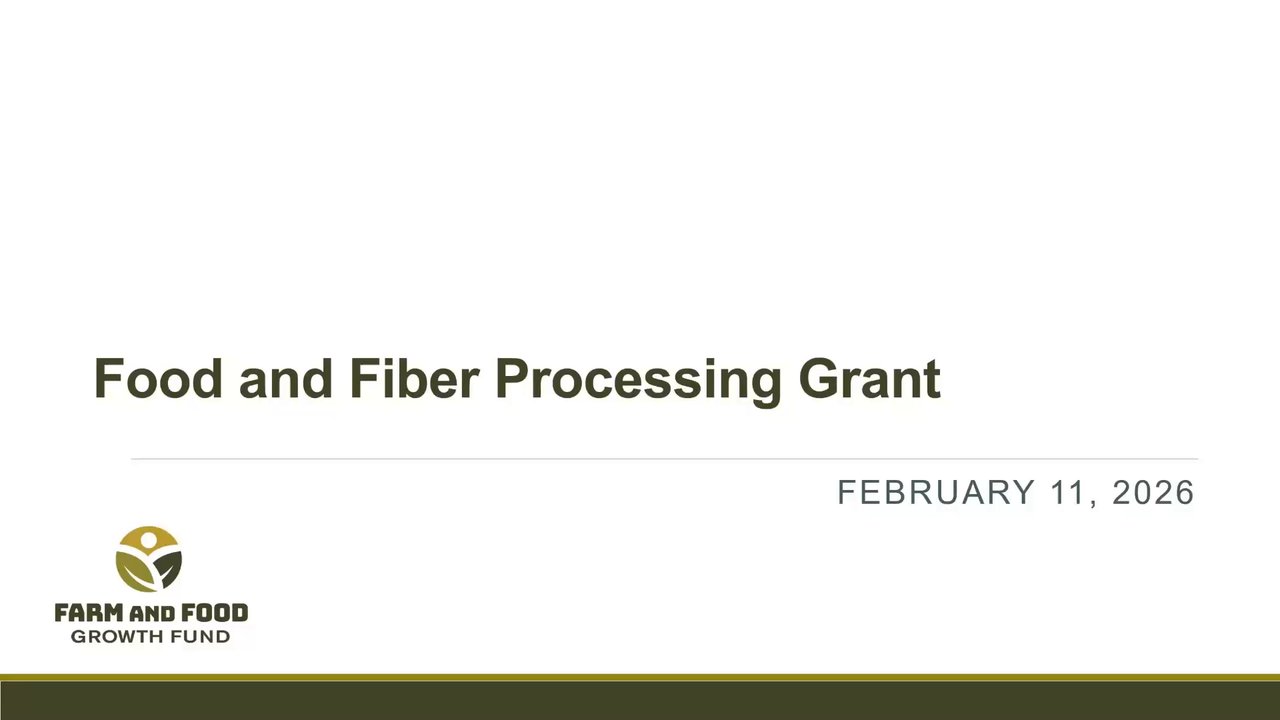 Food and Fiber Processing Grant

FEBRUARY 11, 2026

FARM AND FOOD
GROWTH FUND